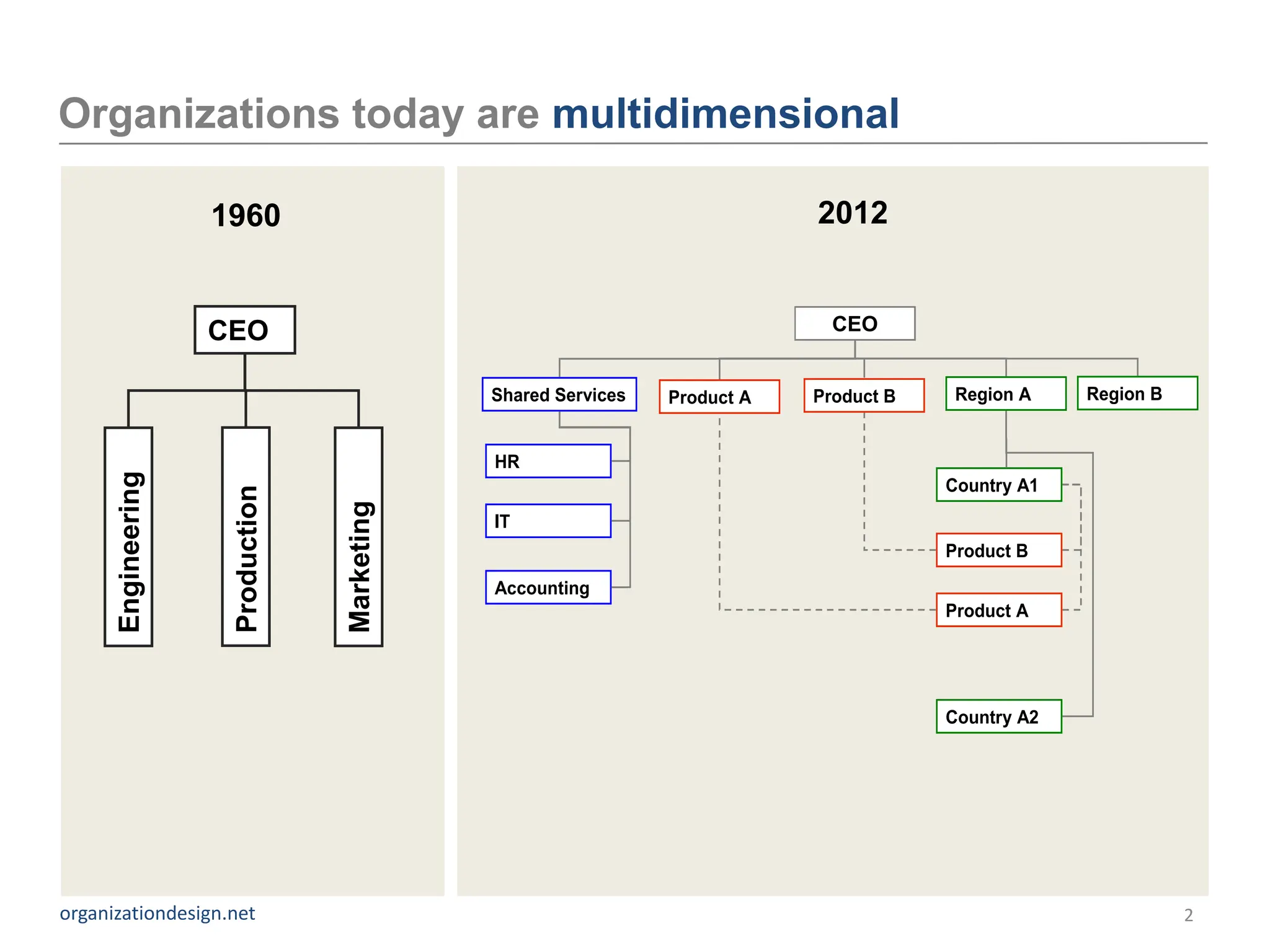 Organizations today are multidimensional

1960

CEO

Engineering

Production

Marketing

2012

CEO

Shared Services

Product A

Product B

Region A

Region B

HR

IT

Accounting

Country A1

Product B

Product A

Country A2

organizationdesign.net

2